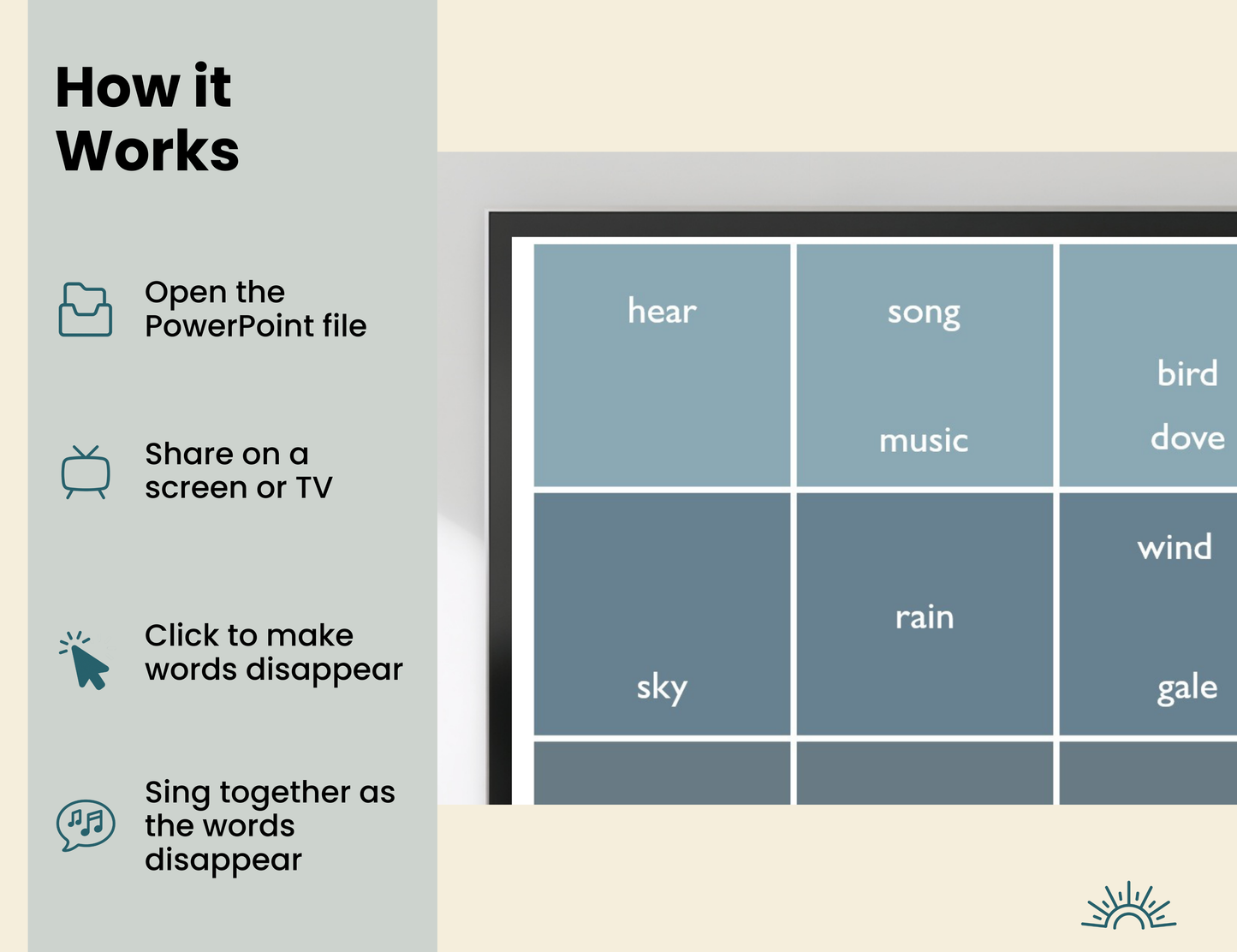 How it Works

Open the PowerPoint file

Share on a screen or TV

Click to make words disappear

Sing together as the words disappear

hear

song

music

bird

dove

sky

rain

wind

gale